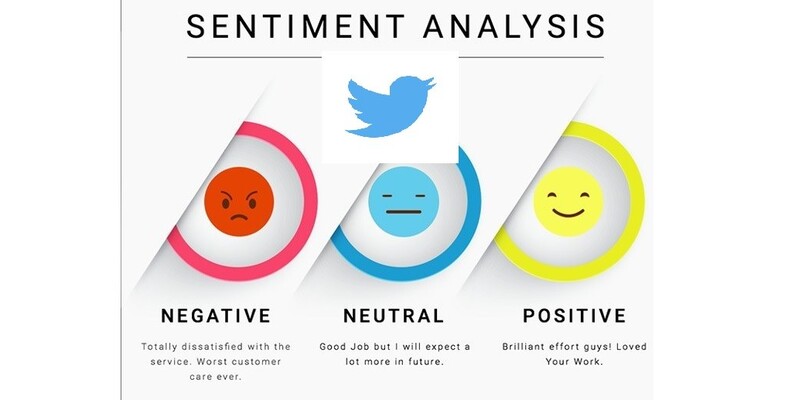 SENTIMENT ANALYSIS

NEGATIVE

Totally dissatisfied with the service. Worst customer care ever.

NEUTRAL

Good Job but I will expect a lot more in future.

POSITIVE

Brilliant effort guys! Loved Your Work.